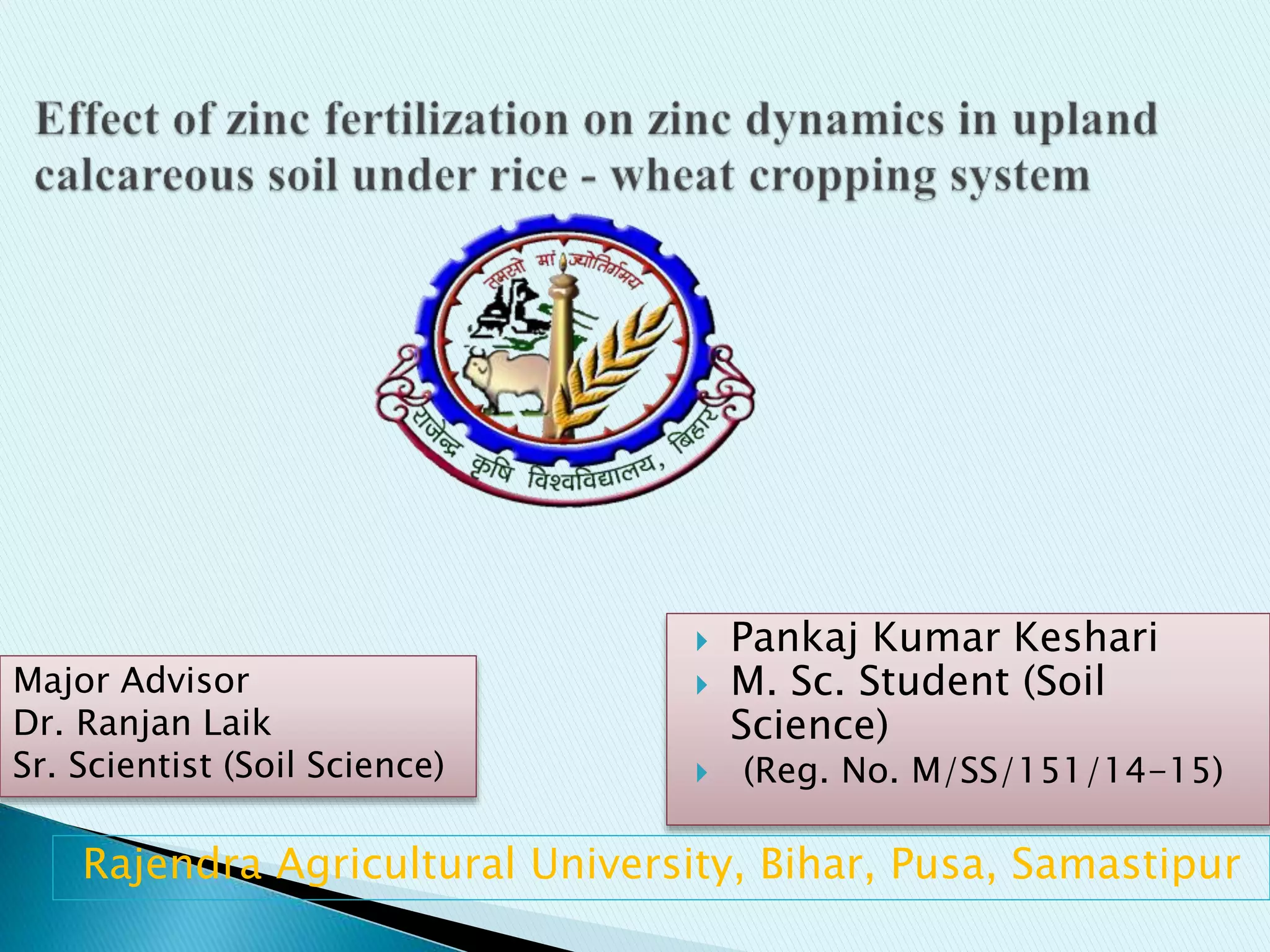 Effect of zinc fertilization on zinc dynamics in upland calcareous soil under rice - wheat cropping system

तमसो मां ज्योतिर्गमय

राजेन्द्र कृषि विश्वविद्यालय, बिहार

Major Advisor
Dr. Ranjan Laik
Sr. Scientist (Soil Science)

Pankaj Kumar Keshari
M. Sc. Student (Soil Science)
(Reg. No. M/SS/151/14-15)

Rajendra Agricultural University, Bihar, Pusa, Samastipur